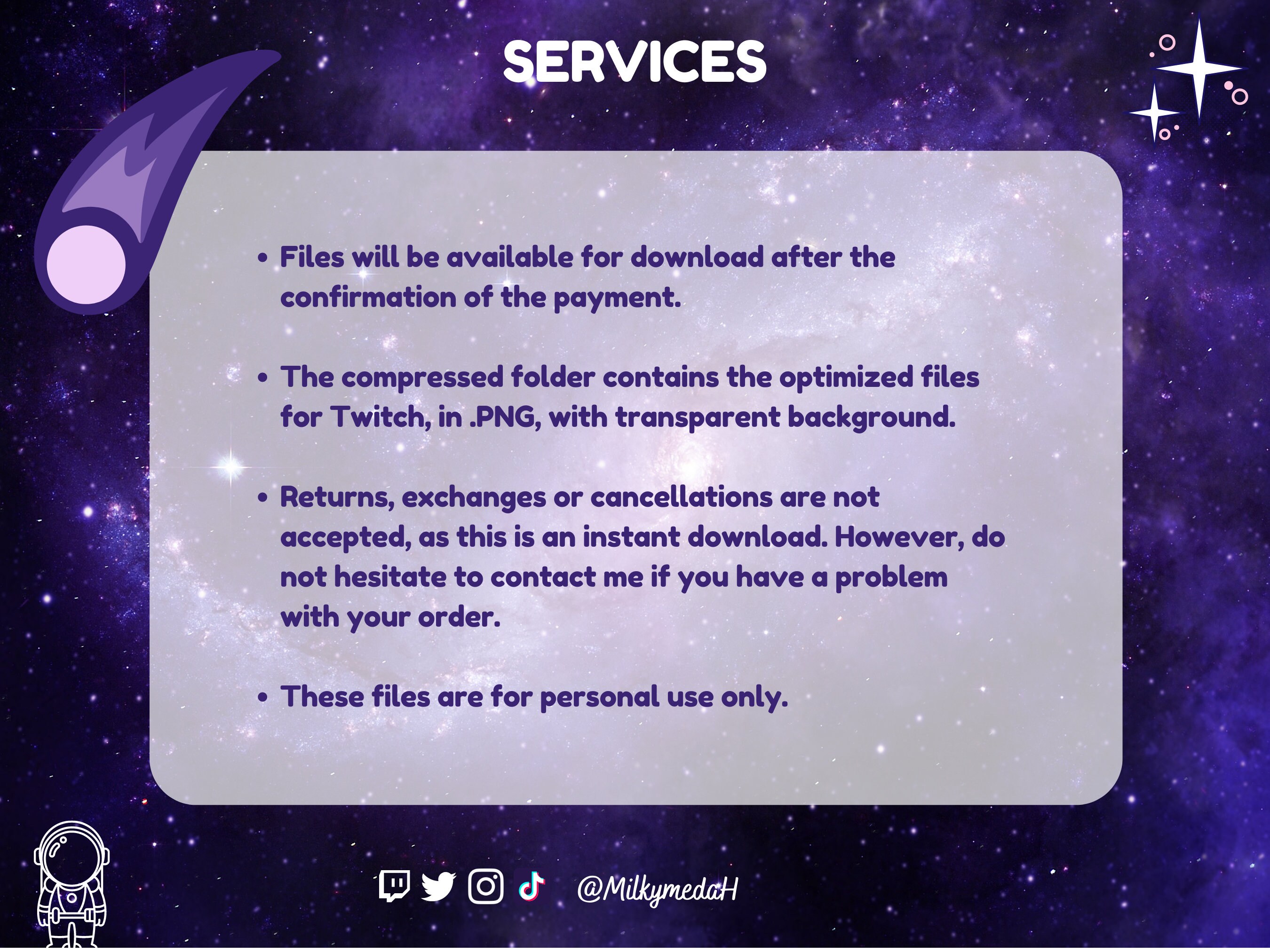 SERVICES

• Files will be available for download after the confirmation of the payment.

• The compressed folder contains the optimized files for Twitch, in .PNG, with transparent background.

• Returns, exchanges or cancellations are not accepted, as this is an instant download. However, do not hesitate to contact me if you have a problem with your order.

• These files are for personal use only.

@MilkymedaH